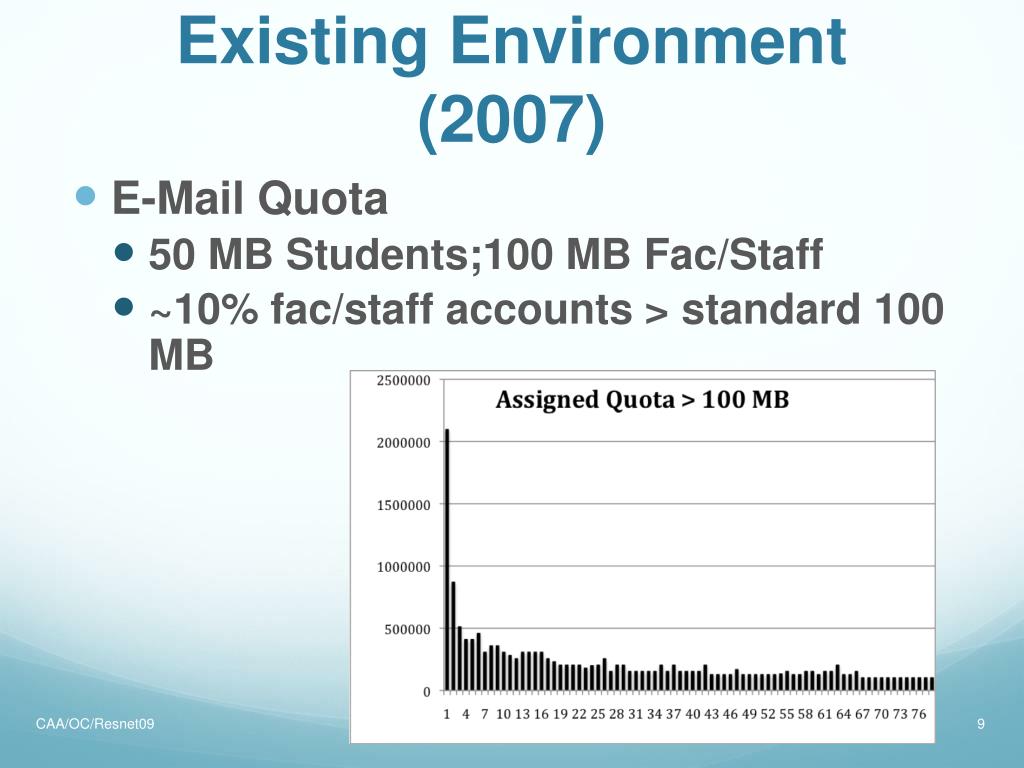 Existing Environment (2007)

E-Mail Quota

50 MB Students;100 MB Fac/Staff

~10% fac/staff accounts > standard 100 MB

Assigned Quota > 100 MB

2500000
2000000
1500000
1000000
500000
0

1 4 7 10 13 16 19 22 25 28 31 34 37 40 43 46 49 52 55 58 61 64 67 70 73 76

CAA/OC/Resnet09

9